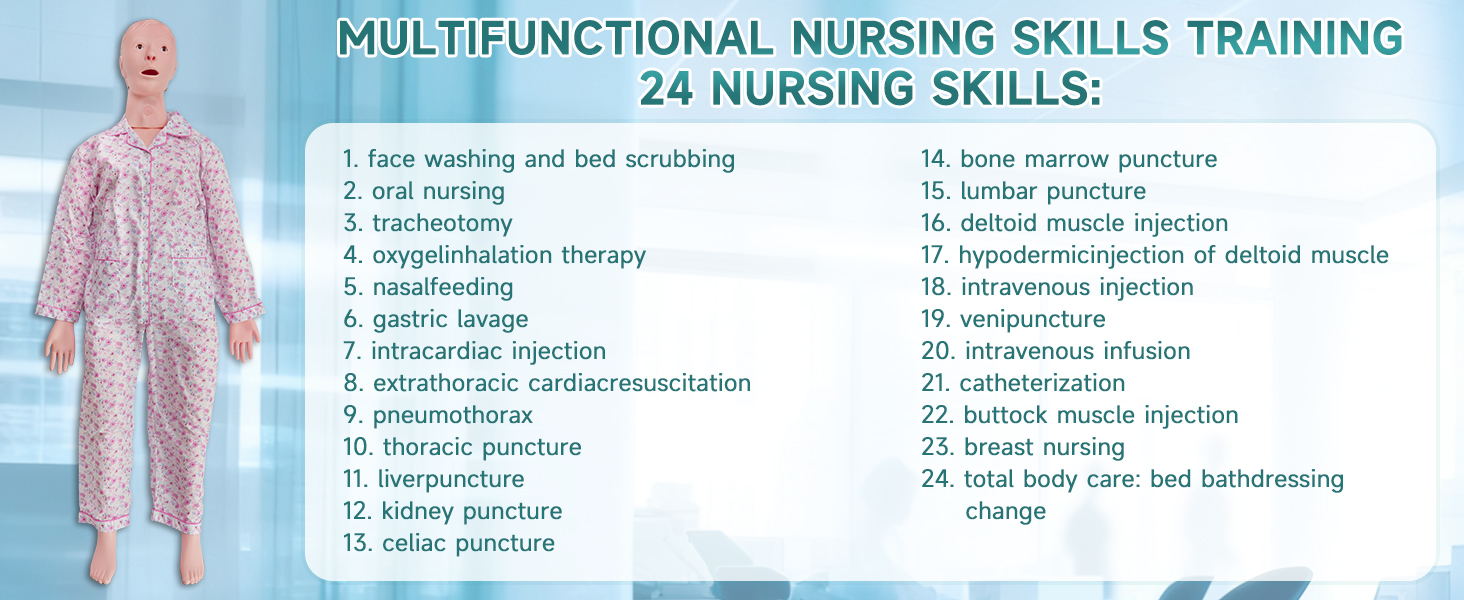 MULTIFUNCTIONAL NURSING SKILLS TRAINING
24 NURSING SKILLS:

1. face washing and bed scrubbing
2. oral nursing
3. tracheotomy
4. oxygelinhalation therapy
5. nasalfeeding
6. gastric lavage
7. intracardiac injection
8. extrathoracic cardiacresuscitation
9. pneumothorax
10. thoracic puncture
11. liverpuncture
12. kidney puncture
13. celiac puncture

14. bone marrow puncture
15. lumbar puncture
16. deltoid muscle injection
17. hypodermicinjection of deltoid muscle
18. intravenous injection
19. venipuncture
20. intravenous infusion
21. catheterization
22. buttock muscle injection
23. breast nursing
24. total body care: bed bathdressing change